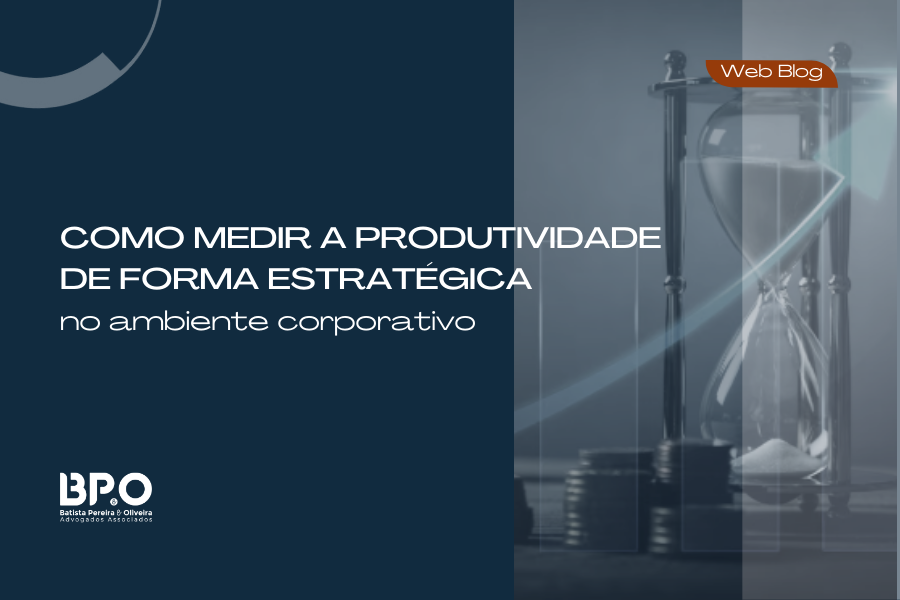 Web Blog

COMO MEDIR A PRODUTIVIDADE DE FORMA ESTRATÉGICA
no ambiente corporativo

BP&O
Batista Pereira & Oliveira
Advogados Associados